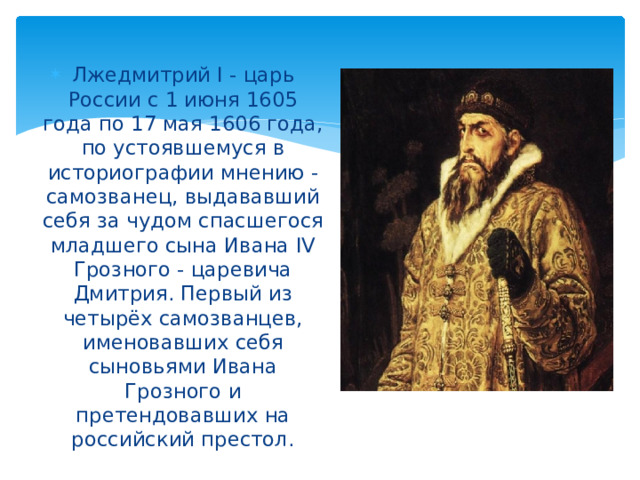 Лжедмитрий I - царь России с 1 июня 1605 года по 17 мая 1606 года, по устоявшемуся в историографии мнению - самозванец, выдававший себя за чудом спасшегося младшего сына Ивана IV Грозного - царевича Дмитрия. Первый из четырёх самозванцев, именовавших себя сыновьями Ивана Грозного и претендовавших на российский престол.